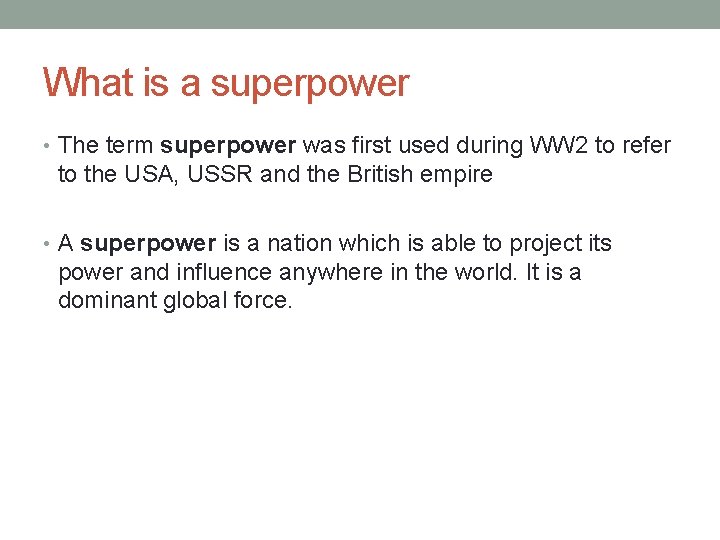 What is a superpower

• The term superpower was first used during WW2 to refer to the USA, USSR and the British empire

• A superpower is a nation which is able to project its power and influence anywhere in the world. It is a dominant global force.